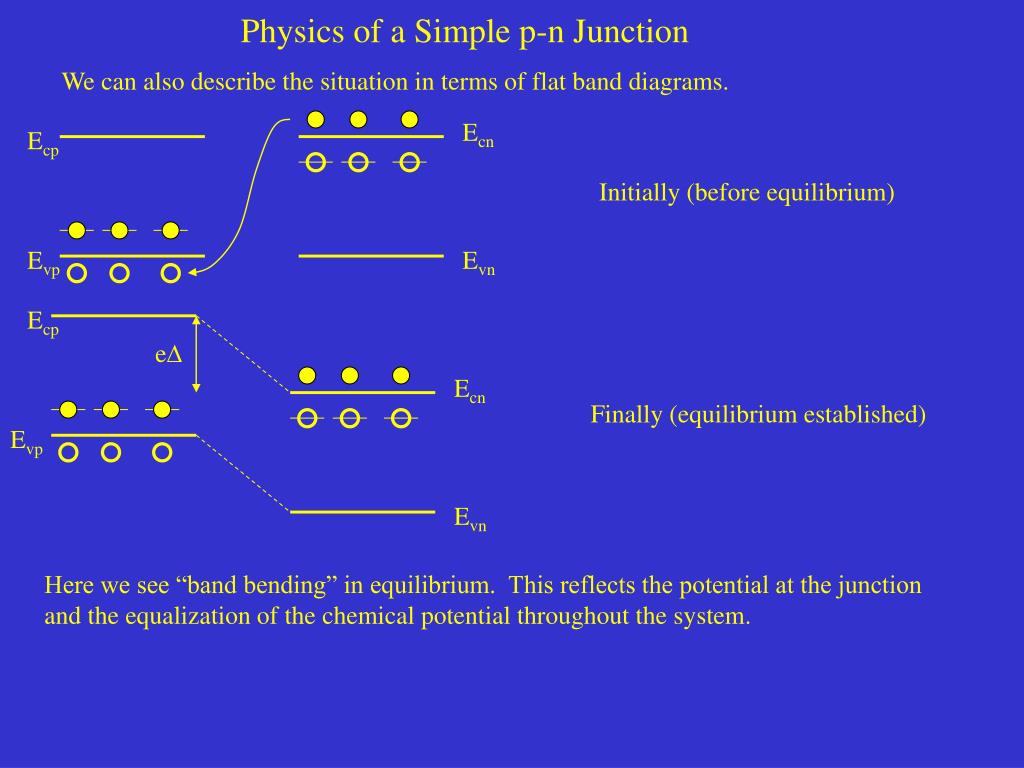 Physics of a Simple p-n Junction

We can also describe the situation in terms of flat band diagrams.

$E_{cp}$

$E_{cn}$

Initially (before equilibrium)

$E_{vp}$

$E_{vn}$

$E_{cp}$

$e\Delta$

$E_{cn}$

Finally (equilibrium established)

$E_{vp}$

$E_{vn}$

Here we see “band bending” in equilibrium. This reflects the potential at the junction and the equalization of the chemical potential throughout the system.